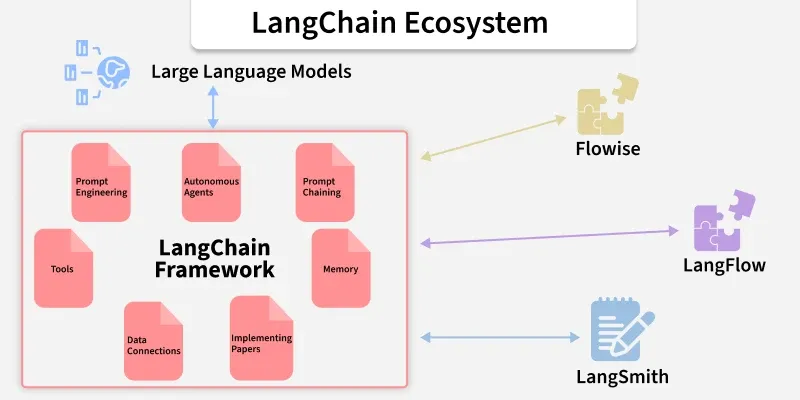 LangChain Ecosystem

Large Language Models

Prompt Engineering

Autonomous Agents

Prompt Chaining

Tools

LangChain Framework

Memory

Data Connections

Implementing Papers

Flowise

LangFlow

LangSmith